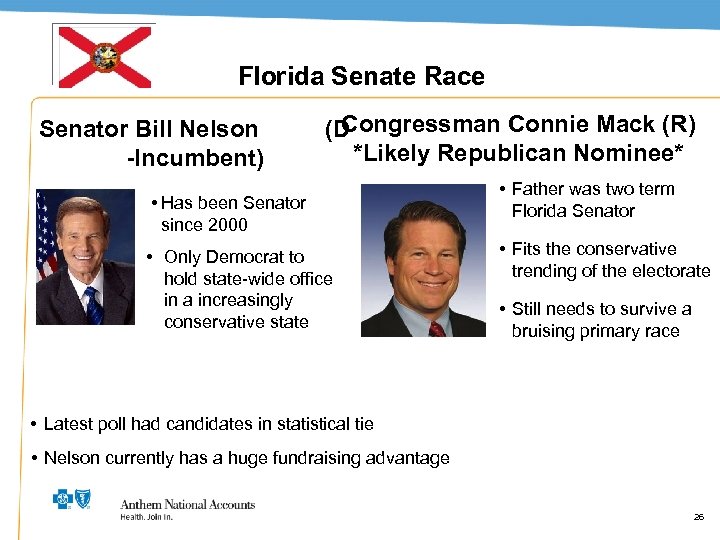 Florida Senate Race

Senator Bill Nelson (D -Incumbent)

• Has been Senator since 2000

• Only Democrat to hold state-wide office in a increasingly conservative state

Congressman Connie Mack (R)
*Likely Republican Nominee*

• Father was two term Florida Senator

• Fits the conservative trending of the electorate

• Still needs to survive a bruising primary race

• Latest poll had candidates in statistical tie

• Nelson currently has a huge fundraising advantage

Anthem National Accounts
Health. Join In.

26